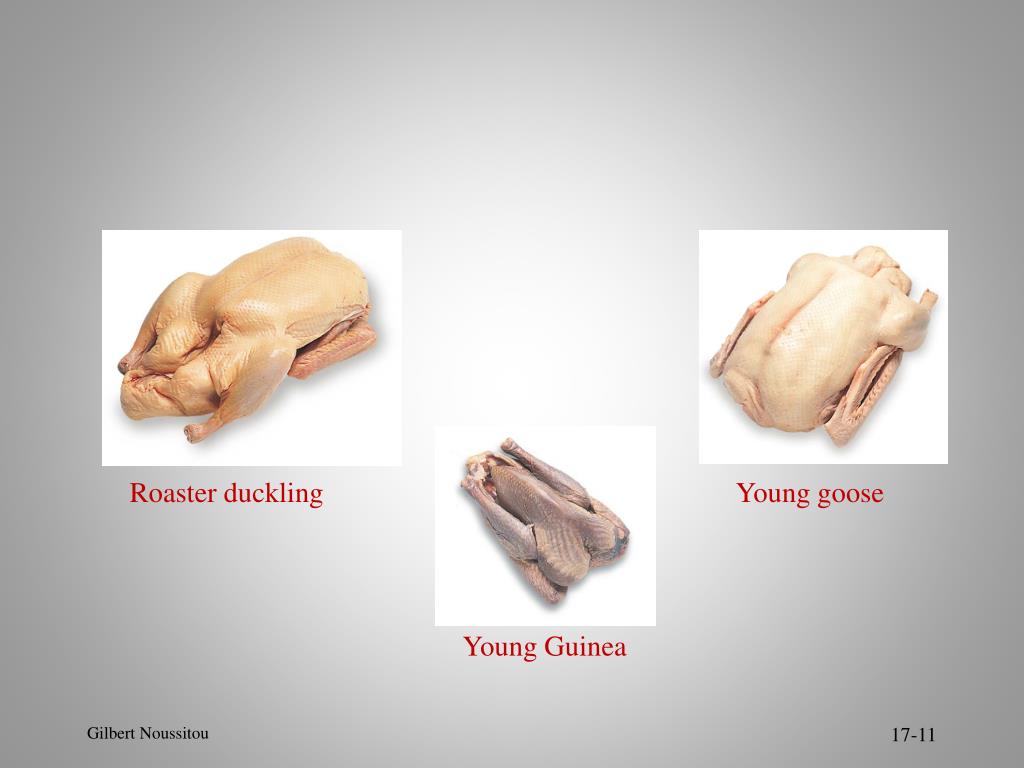 Roaster duckling

Young goose

Young Guinea

Gilbert Noussitou

17-11